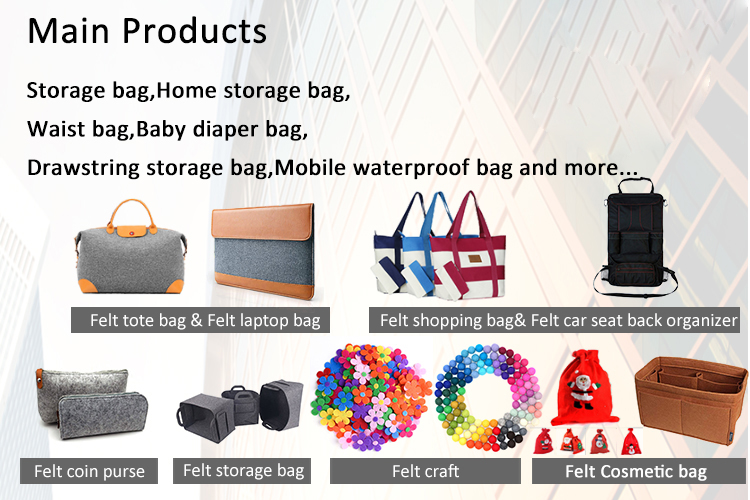 Main Products

Storage bag,Home storage bag,
Waist bag,Baby diaper bag,
Drawstring storage bag,Mobile waterproof bag and more...

Felt tote bag & Felt laptop bag

Felt shopping bag& Felt car seat back organizer

Felt coin purse

Felt storage bag

Felt craft

Felt Cosmetic bag